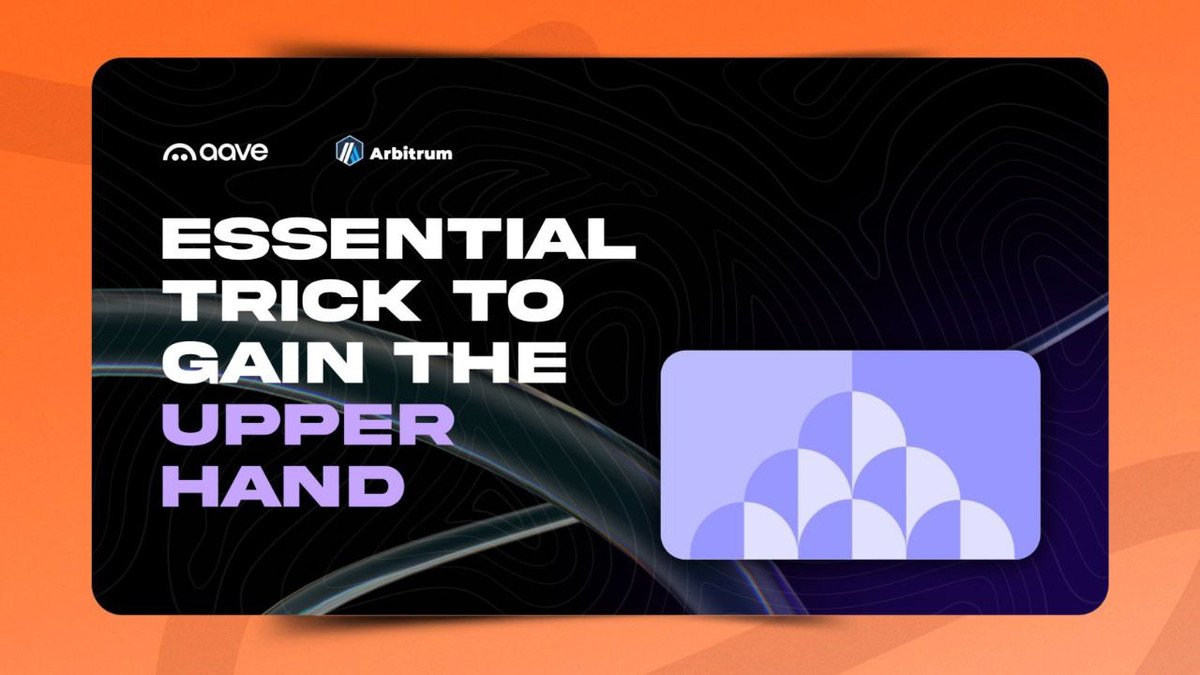 aave

Arbitrum

ESSENTIAL TRICK TO GAIN THE UPPER HAND